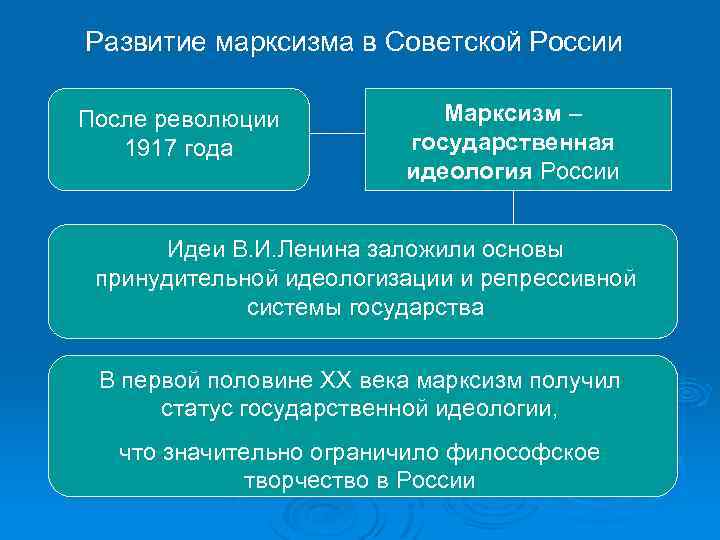 Развитие марксизма в Советской России

После революции 1917 года

Марксизм – государственная идеология России

Идеи В.И.Ленина заложили основы принудительной идеологизации и репрессивной системы государства

В первой половине XX века марксизм получил статус государственной идеологии,

что значительно ограничило философское творчество в России